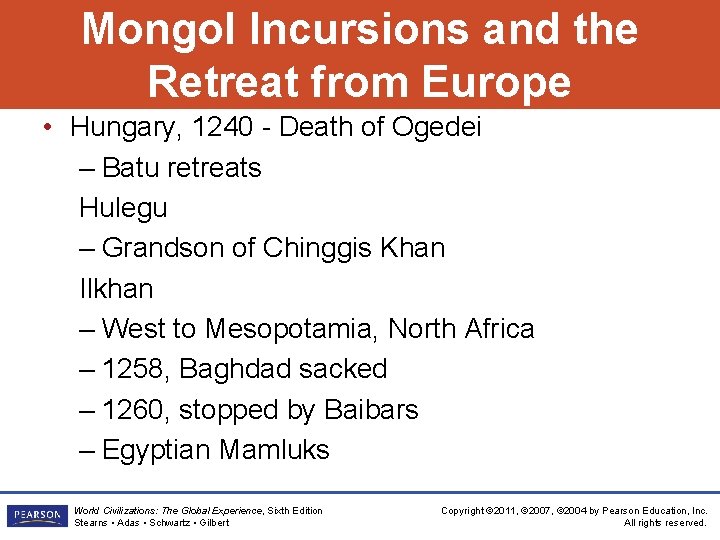 Mongol Incursions and the Retreat from Europe

• Hungary, 1240 - Death of Ogedei
– Batu retreats
Hulegu
– Grandson of Chinggis Khan
Ilkhan
– West to Mesopotamia, North Africa
– 1258, Baghdad sacked
– 1260, stopped by Baibars
– Egyptian Mamluks

PEARSON

World Civilizations: The Global Experience, Sixth Edition
Stearns • Adas • Schwartz • Gilbert

Copyright ©2011, ©2007, ©2004 by Pearson Education, Inc.
All rights reserved.